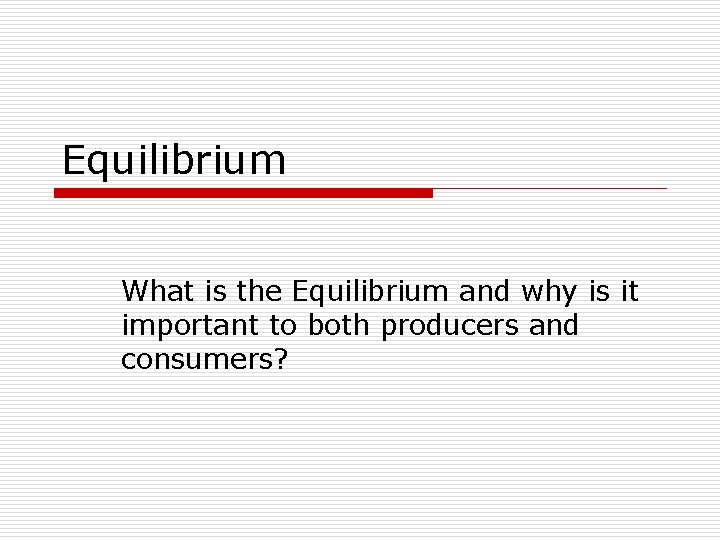 Equilibrium

What is the Equilibrium and why is it important to both producers and consumers?